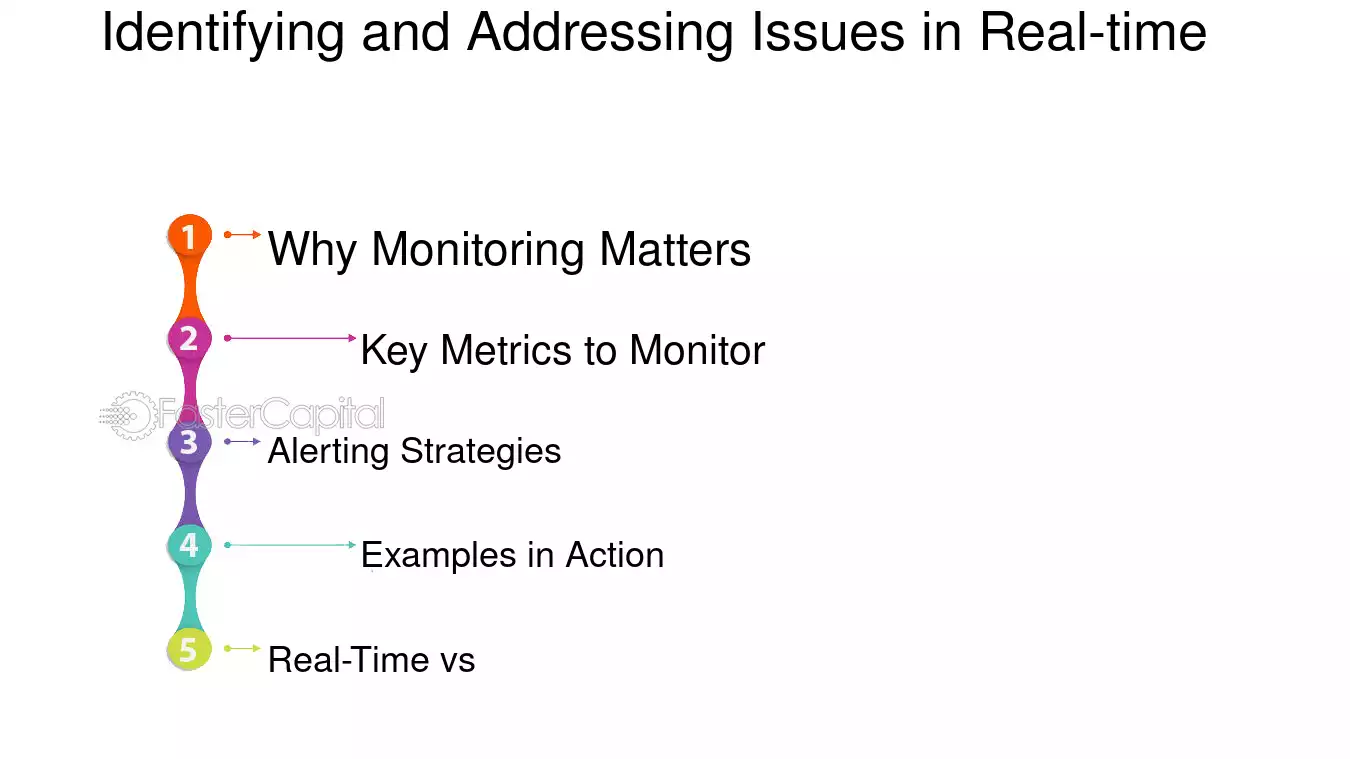 Identifying and Addressing Issues in Real-time

1 Why Monitoring Matters

2 Key Metrics to Monitor

FasterCapital

3 Alerting Strategies

4 Examples in Action

5 Real-Time vs